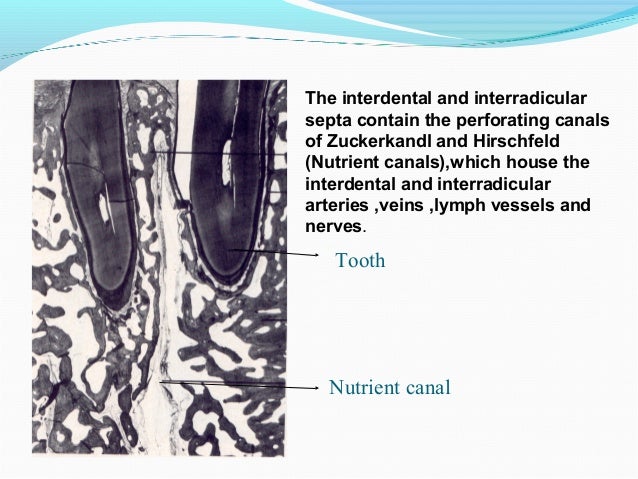 The interdental and interradicular septa contain the perforating canals of Zuckerkandl and Hirschfeld (Nutrient canals),which house the interdental and interradicular arteries ,veins ,lymph vessels and nerves.

Tooth

Nutrient canal